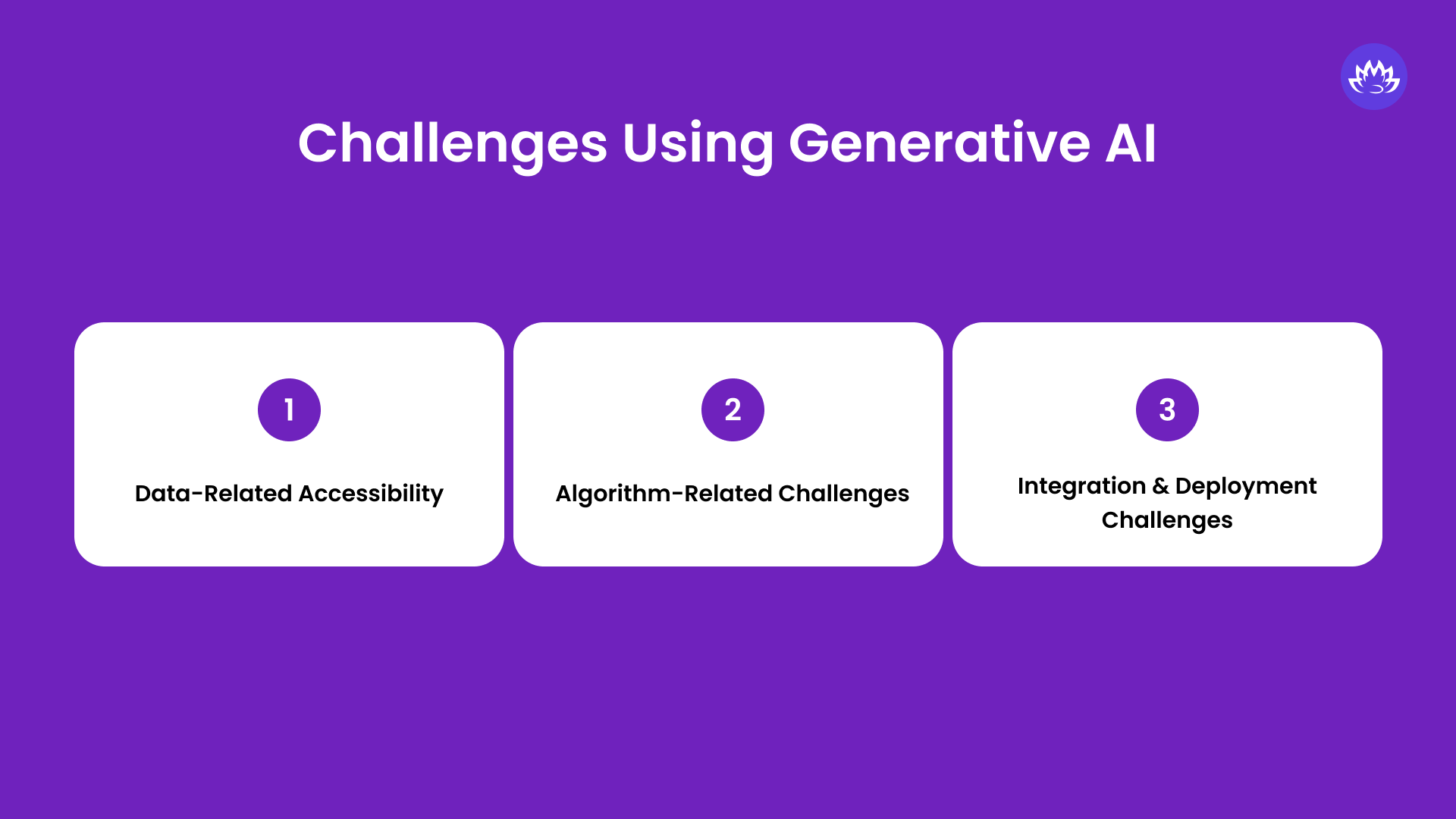 Challenges Using Generative AI

1

Data-Related Accessibility

2

Algorithm-Related Challenges

3

Integration & Deployment Challenges